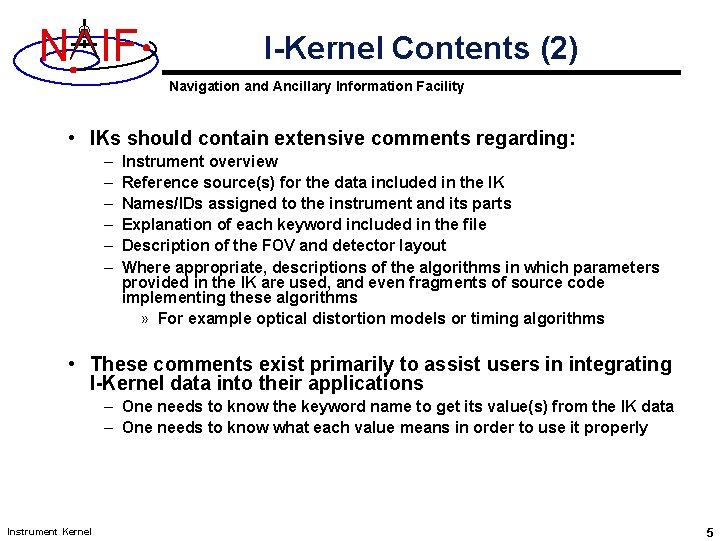 NAIF

I-Kernel Contents (2)

Navigation and Ancillary Information Facility

• IKs should contain extensive comments regarding:
– Instrument overview
– Reference source(s) for the data included in the IK
– Names/IDs assigned to the instrument and its parts
– Explanation of each keyword included in the file
– Description of the FOV and detector layout
– Where appropriate, descriptions of the algorithms in which parameters provided in the IK are used, and even fragments of source code implementing these algorithms
» For example optical distortion models or timing algorithms

• These comments exist primarily to assist users in integrating I-Kernel data into their applications
– One needs to know the keyword name to get its value(s) from the IK data
– One needs to know what each value means in order to use it properly

Instrument Kernel

5